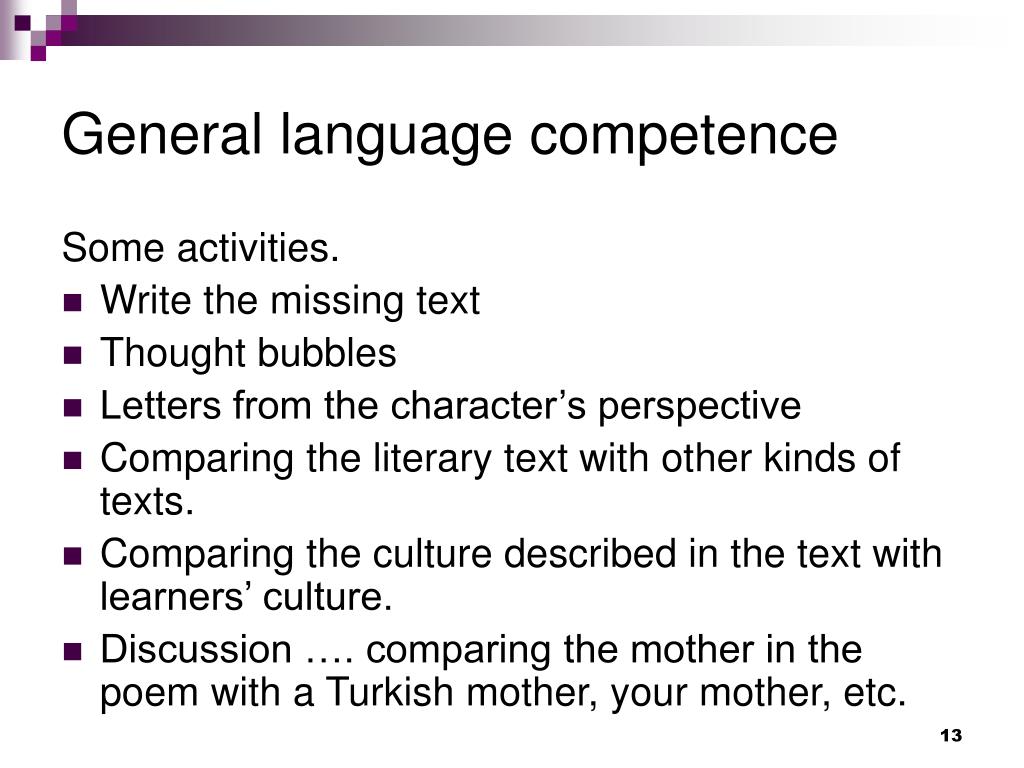 General language competence

Some activities.

- Write the missing text
- Thought bubbles
- Letters from the character’s perspective
- Comparing the literary text with other kinds of texts.
- Comparing the culture described in the text with learners’ culture.
- Discussion …. comparing the mother in the poem with a Turkish mother, your mother, etc.

13